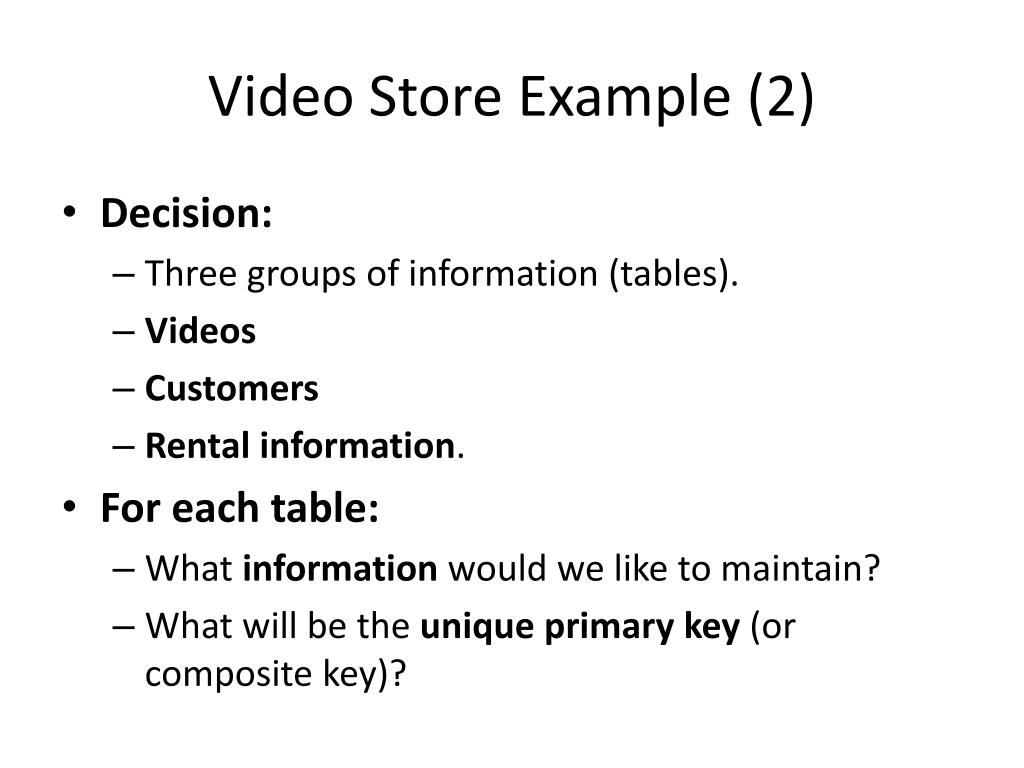 Video Store Example (2)

• Decision:
– Three groups of information (tables).
– Videos
– Customers
– Rental information.
• For each table:
– What information would we like to maintain?
– What will be the unique primary key (or composite key)?